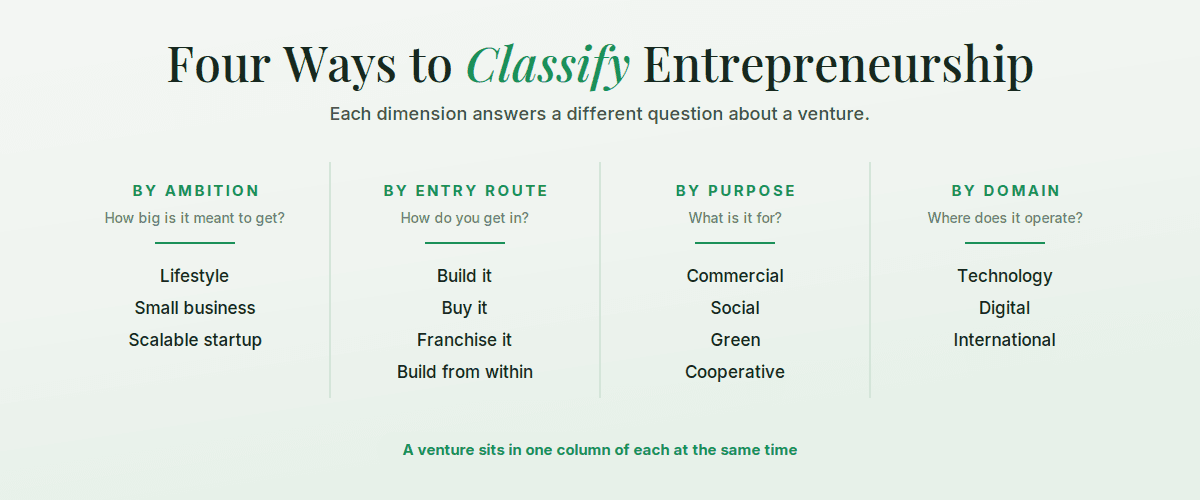 Four Ways to Classify Entrepreneurship

Each dimension answers a different question about a venture.

BY AMBITION
How big is it meant to get?
Lifestyle
Small business
Scalable startup

BY ENTRY ROUTE
How do you get in?
Build it
Buy it
Franchise it
Build from within

BY PURPOSE
What is it for?
Commercial
Social
Green
Cooperative

BY DOMAIN
Where does it operate?
Technology
Digital
International

A venture sits in one column of each at the same time